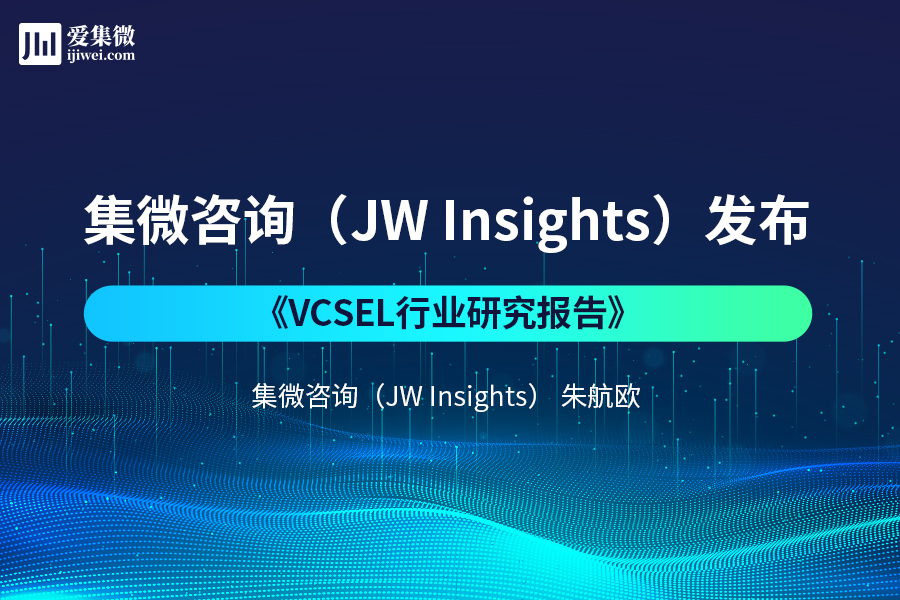 爱集微
ijiwei.com

集微咨询（JW Insights）发布

《VCSEL行业研究报告》

集微咨询（JW Insights） 朱航欧